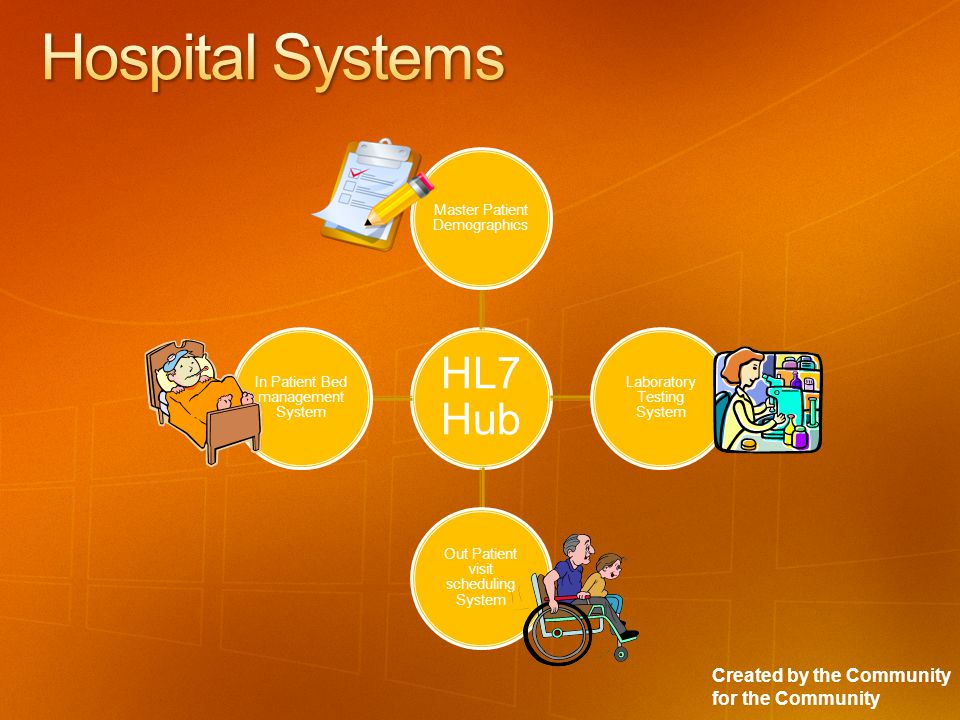 Hospital Systems

Master Patient Demographics

In Patient Bed management System

HL7 Hub

Laboratory Testing System

Out Patient visit scheduling System

Created by the Community for the Community